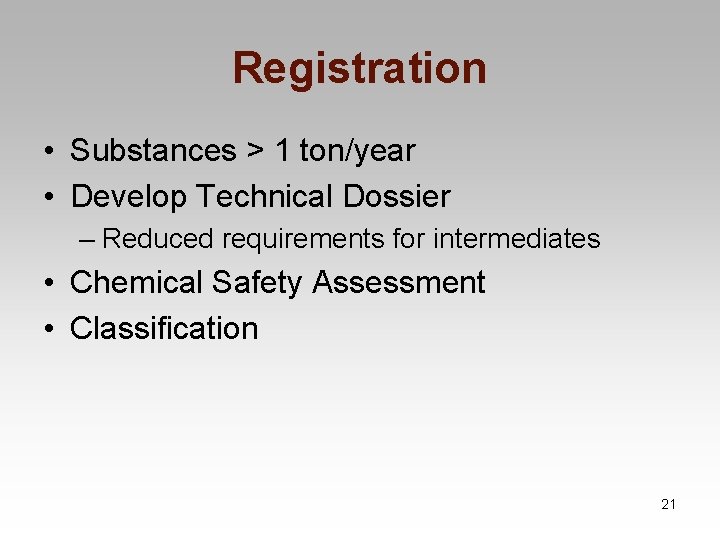 Registration

• Substances > 1 ton/year
• Develop Technical Dossier
– Reduced requirements for intermediates
• Chemical Safety Assessment
• Classification

21